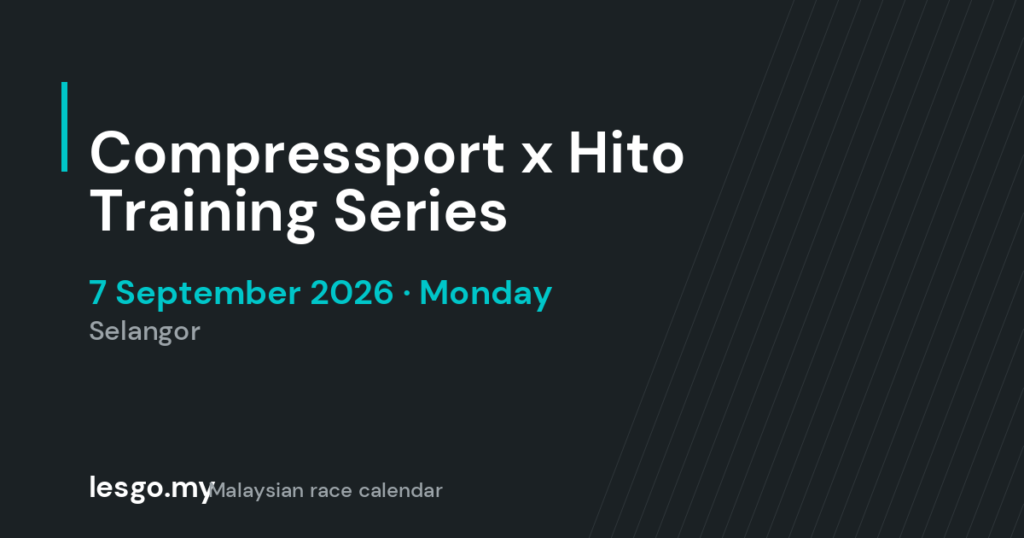 Compressport x Hito Training Series

7 September 2026 · Monday

Selangor

lesgo.my Malaysian race calendar